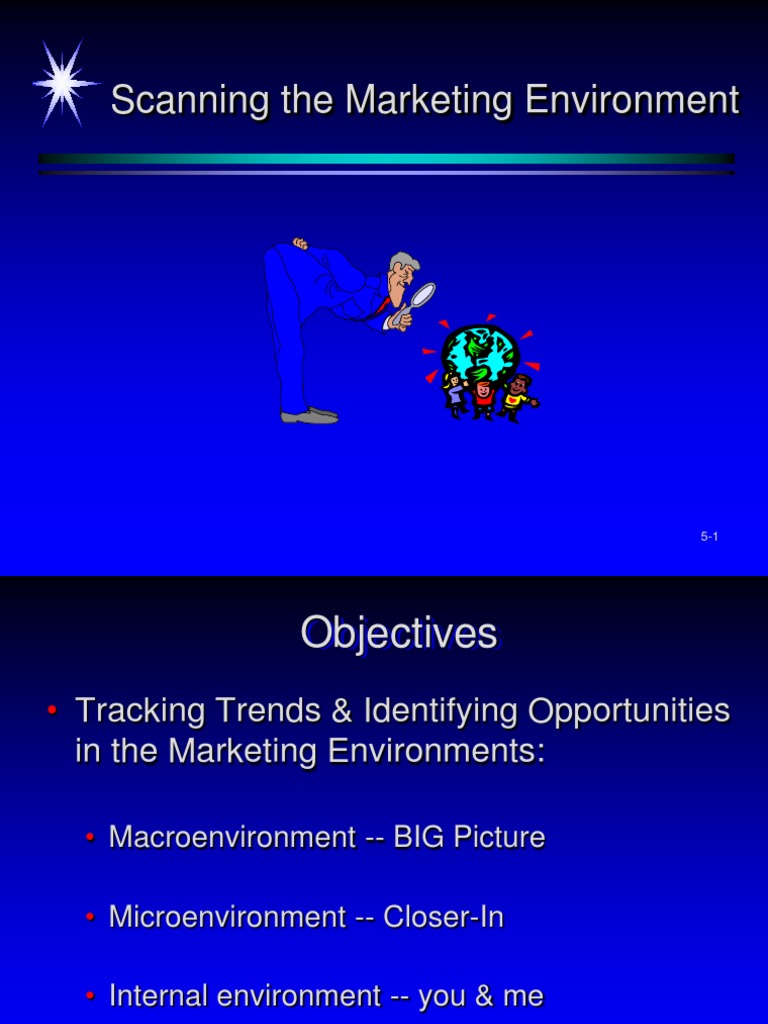 Scanning the Marketing Environment

5-1

Objectives

• Tracking Trends & Identifying Opportunities in the Marketing Environments:

• Macroenvironment -- BIG Picture

• Microenvironment -- Closer-In

• Internal environment -- you & me